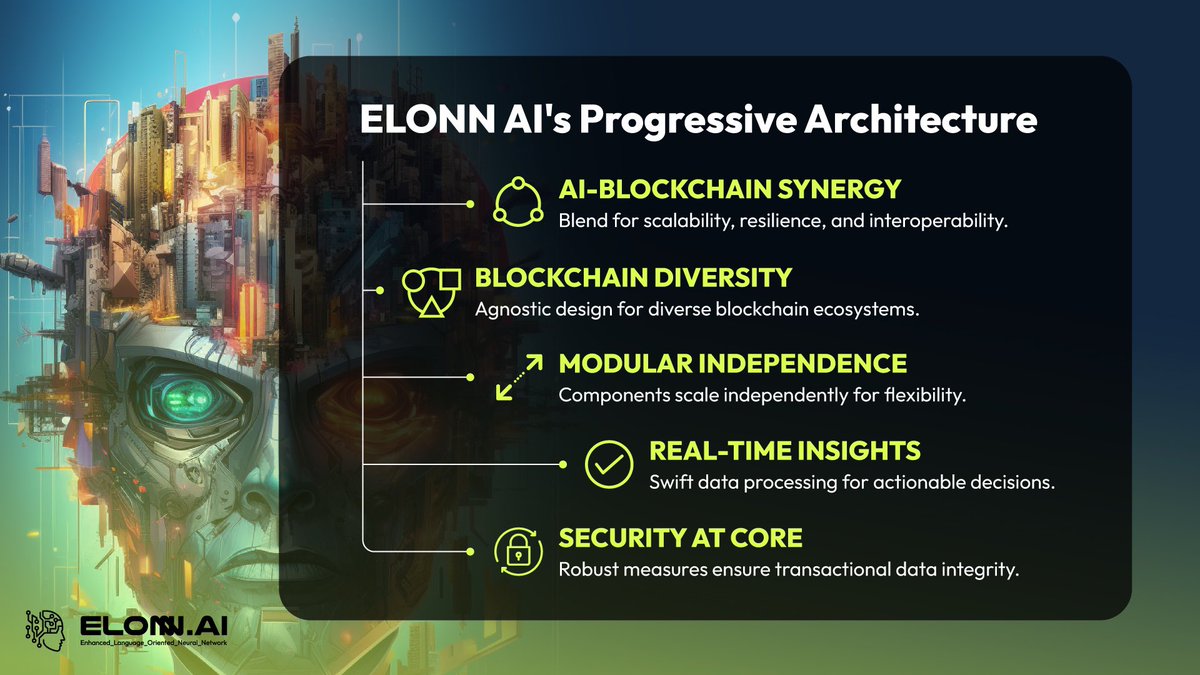 ELONN AI's Progressive Architecture

AI-BLOCKCHAIN SYNERGY
Blend for scalability, resilience, and interoperability.

BLOCKCHAIN DIVERSITY
Agnostic design for diverse blockchain ecosystems.

MODULAR INDEPENDENCE
Components scale independently for flexibility.

REAL-TIME INSIGHTS
Swift data processing for actionable decisions.

SECURITY AT CORE
Robust measures ensure transactional data integrity.

ELONN.AI
Enhanced_Language_Oriented_Neural_Network